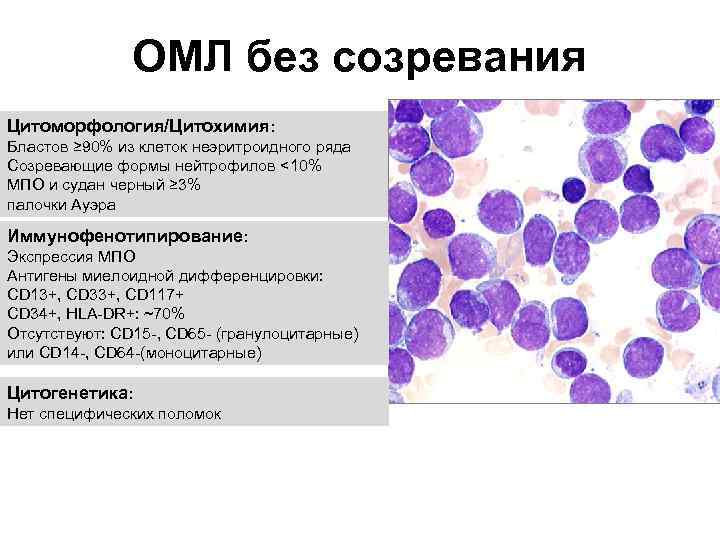 ОМЛ без созревания

Цитоморфология/Цитохимия:
Бластов ≥90% из клеток неэритроидного ряда
Созревающие формы нейтрофилов <10%
МПО и судан черный ≥3%
палочки Ауэра

Иммунофенотипирование:
Экспрессия МПО
Антигены миелоидной дифференцировки:
CD13+, CD33+, CD117+
CD34+, HLA-DR+: ~70%
Отсутствуют: CD15-, CD65- (гранулоцитарные) или CD14-, CD64-(моноцитарные)

Цитогенетика:
Нет специфических поломок